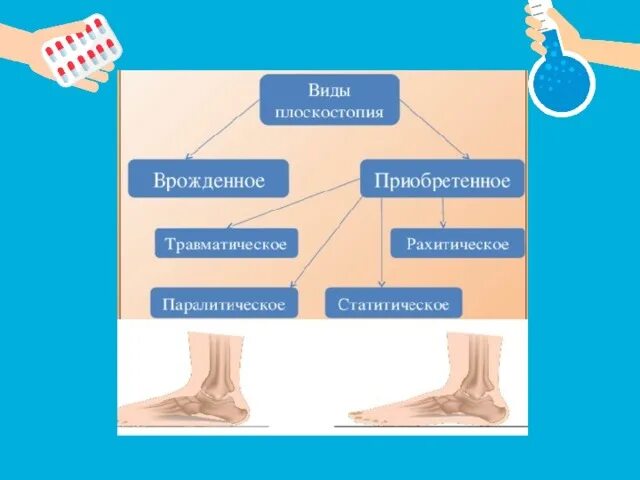 Виды плоскостопия

Врожденное

Приобретенное

Травматическое

Рахитическое

Паралитическое

Статитическое